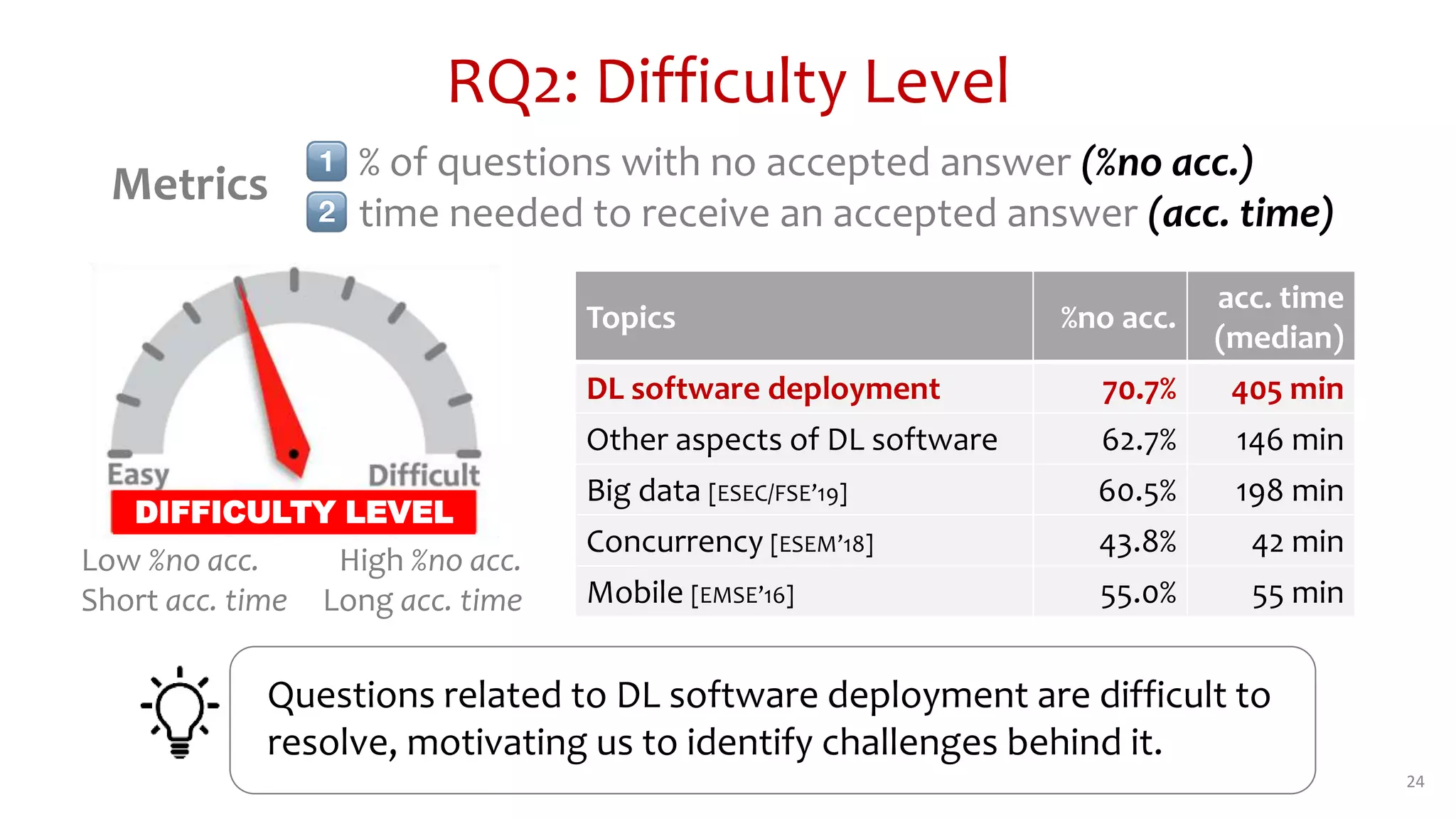 RQ2: Difficulty Level

Metrics

1 % of questions with no accepted answer (%no acc.)
2 time needed to receive an accepted answer (acc. time)

Easy
Difficult
DIFFICULTY LEVEL

Low %no acc.
Short acc. time

High %no acc.
Long acc. time

| Topics | %no acc. | acc. time (median) |
|---|---|---|
| DL software deployment | 70.7% | 405 min |
| Other aspects of DL software | 62.7% | 146 min |
| Big data [ESEC/FSE'19] | 60.5% | 198 min |
| Concurrency [ESEM'18] | 43.8% | 42 min |
| Mobile [EMSE'16] | 55.0% | 55 min |

Questions related to DL software deployment are difficult to resolve, motivating us to identify challenges behind it.

24